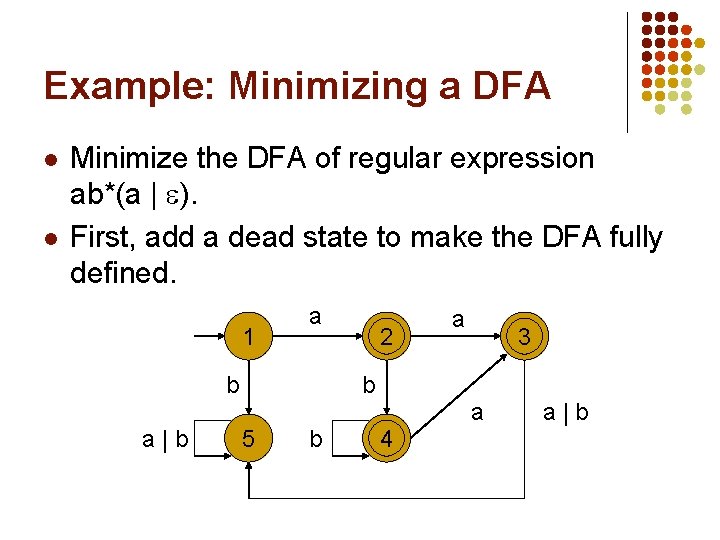 Example: Minimizing a DFA

- Minimize the DFA of regular expression ab*(a | ε).
- First, add a dead state to make the DFA fully defined.

a
a
1
2
3
b
b
a
a | b
a | b
5
b
4